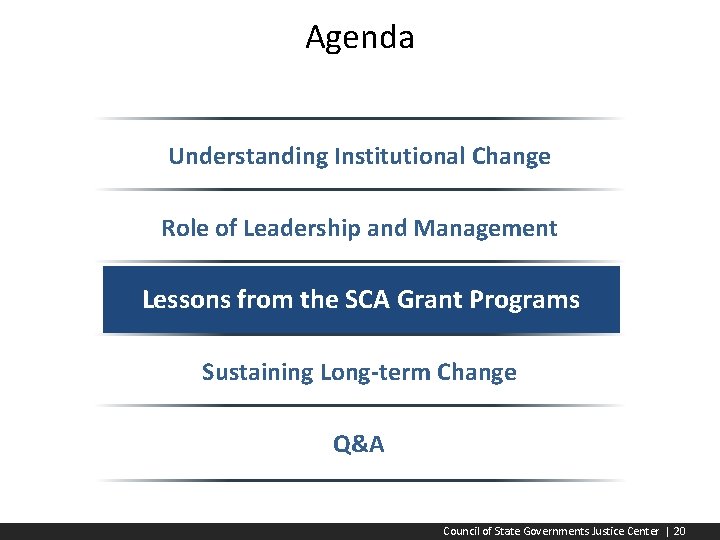 Agenda

Understanding Institutional Change

Role of Leadership and Management

Lessons from the SCA Grant Programs

Sustaining Long-term Change

Q&A

Council of State Governments Justice Center | 20